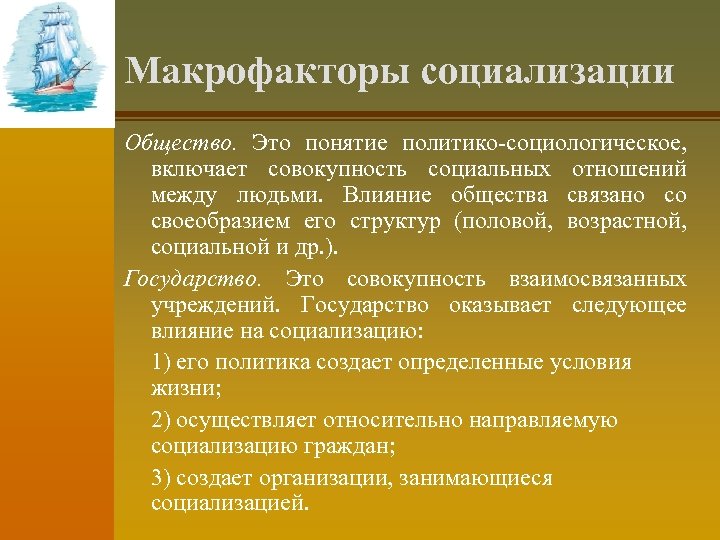 Макрофакторы социализации

Общество. Это понятие политико-социологическое, включает совокупность социальных отношений между людьми. Влияние общества связано со своеобразием его структур (половой, возрастной, социальной и др.).

Государство. Это совокупность взаимосвязанных учреждений. Государство оказывает следующее влияние на социализацию:

1) его политика создает определенные условия жизни;

2) осуществляет относительно направляемую социализацию граждан;

3) создает организации, занимающиеся социализацией.